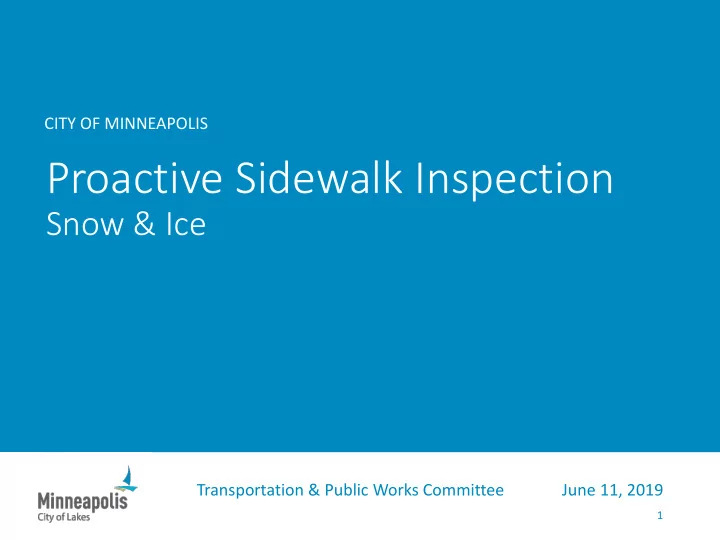 CITY OF MINNEAPOLIS

Proactive Sidewalk Inspection
Snow & Ice

Minneapolis
City of Lakes

Transportation & Public Works Committee

June 11, 2019

1